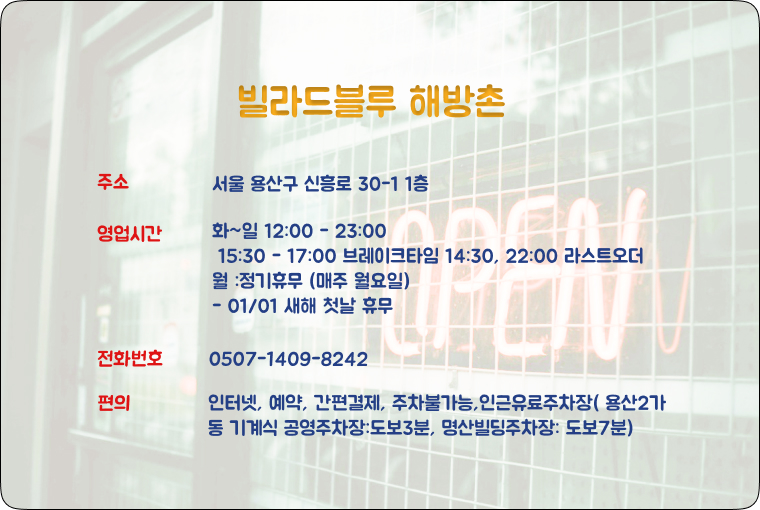 빌라드블루 해방촌

주소

서울 용산구 신흥로 30-1 1층

영업시간

화~일 12:00 - 23:00
15:30 - 17:00 브레이크타임 14:30, 22:00 라스트오더
월 :정기휴무 (매주 월요일)
- 01/01 새해 첫날 휴무

전화번호

0507-1409-8242

편의

인터넷, 예약, 간편결제, 주차불가능,인근유료주차장( 용산2가동 기계식 공영주차장:도보3분, 명산빌딩주차장: 도보7분)

OPEN